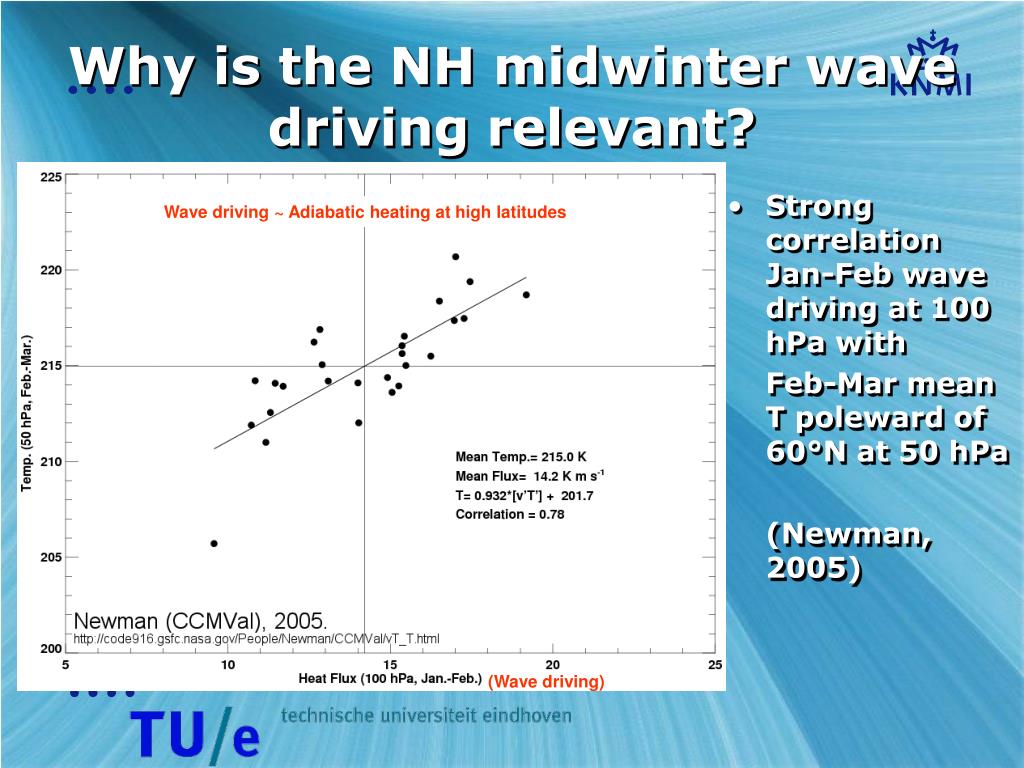 Why is the NH midwinter wave driving relevant?

KNMI

Wave driving ~ Adiabatic heating at high latitudes

225
220
215
210
205
200

Temp. (50 hPa, Feb.-Mar.)

Mean Temp.= 215.0 K
Mean Flux= 14.2 K m s$^{-1}$
T= 0.932*[v'T'] + 201.7
Correlation = 0.78

Newman (CCMVal), 2005.
http://code916.gsfc.nasa.gov/People/Newman/CCMVal/vT_T.html

5 10 15 20 25

Heat Flux (100 hPa, Jan.-Feb.)

(Wave driving)

• Strong correlation Jan-Feb wave driving at 100 hPa with

Feb-Mar mean T poleward of 60°N at 50 hPa

(Newman, 2005)

TU/e technische universiteit eindhoven